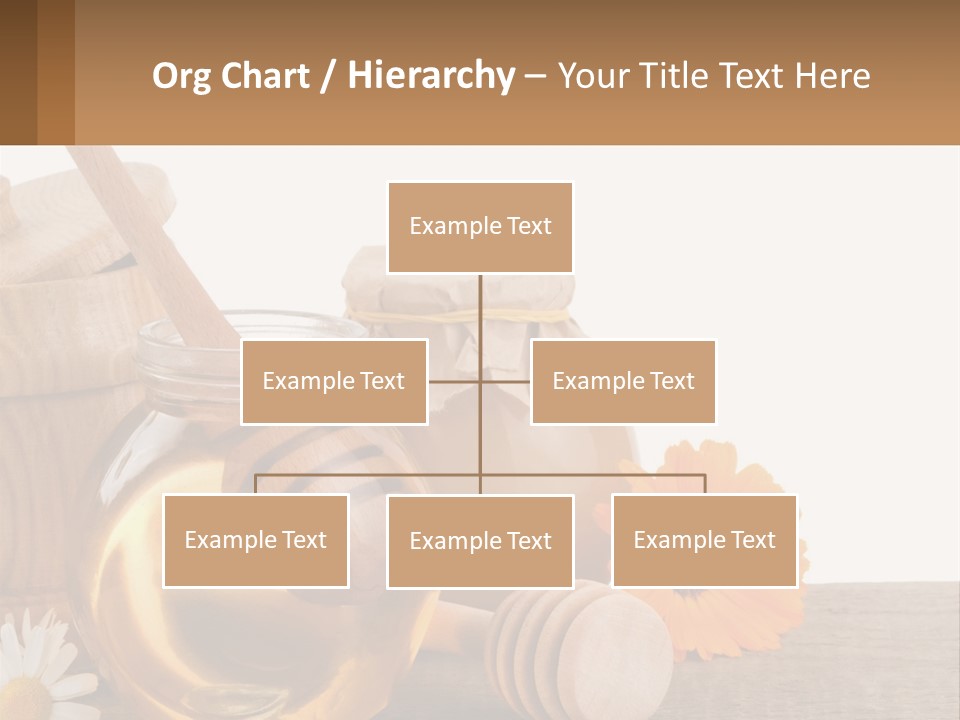 Org Chart / Hierarchy – Your Title Text Here

Example Text

Example Text

Example Text

Example Text

Example Text

Example Text